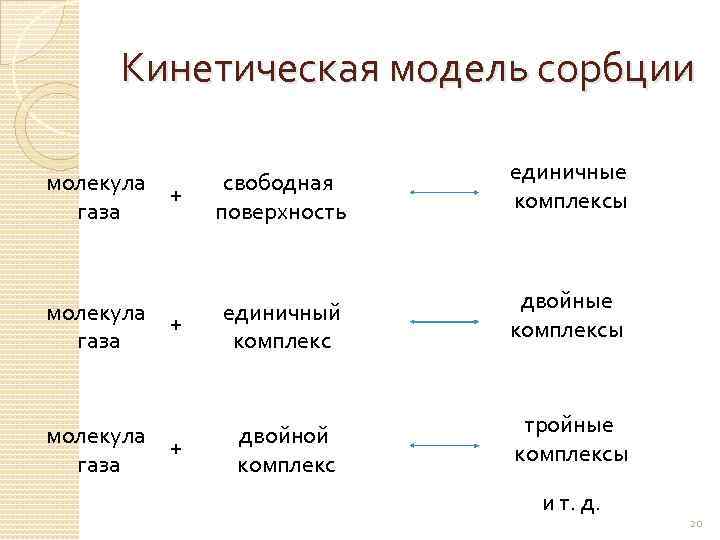 Кинетическая модель сорбции

молекула газа + свободная поверхность ⟷ единичные комплексы

молекула газа + единичный комплекс ⟷ двойные комплексы

молекула газа + двойной комплекс ⟷ тройные комплексы

и т. д.

20